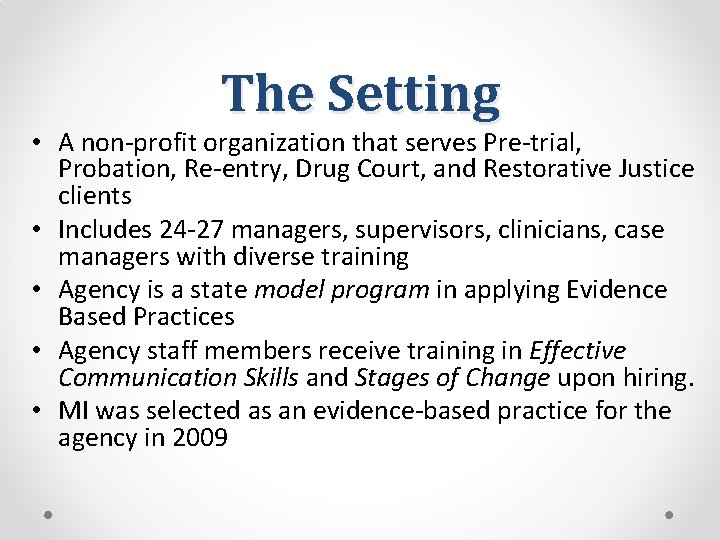 The Setting

• A non-profit organization that serves Pre-trial, Probation, Re-entry, Drug Court, and Restorative Justice clients
• Includes 24-27 managers, supervisors, clinicians, case managers with diverse training
• Agency is a state model program in applying Evidence Based Practices
• Agency staff members receive training in Effective Communication Skills and Stages of Change upon hiring.
• MI was selected as an evidence-based practice for the agency in 2009